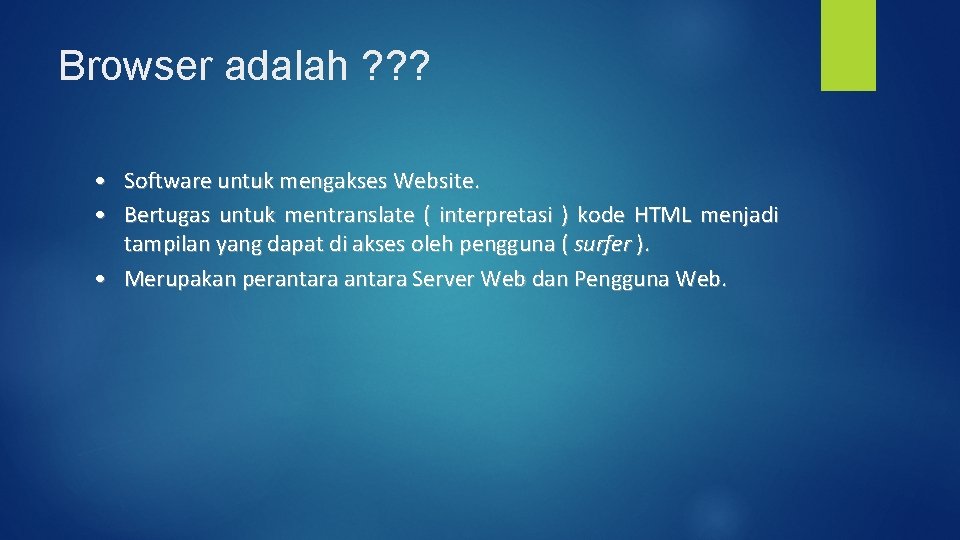 Browser adalah ???

• Software untuk mengakses Website.
• Bertugas untuk mentranslate ( interpretasi ) kode HTML menjadi tampilan yang dapat di akses oleh pengguna ( surfer ).
• Merupakan perantara antara Server Web dan Pengguna Web.